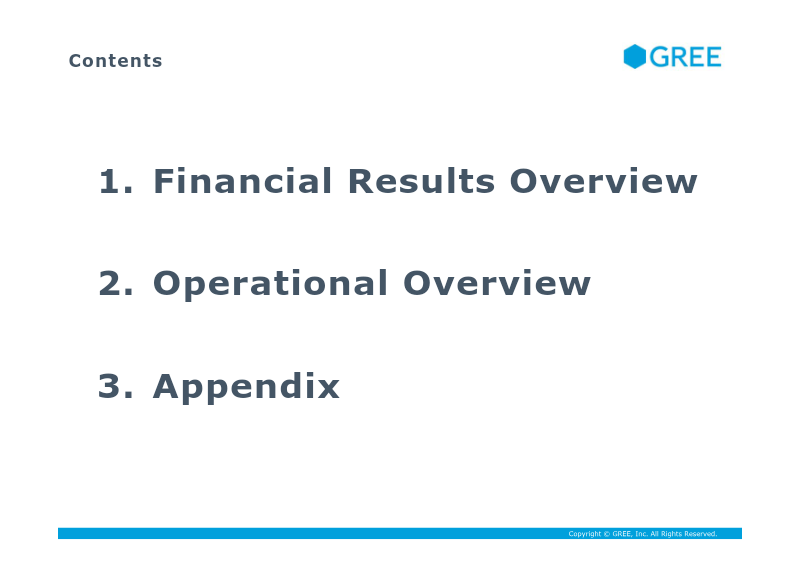 Contents

GREE

1. Financial Results Overview

2. Operational Overview

3. Appendix

Copyright © GREE, Inc. All Rights Reserved.